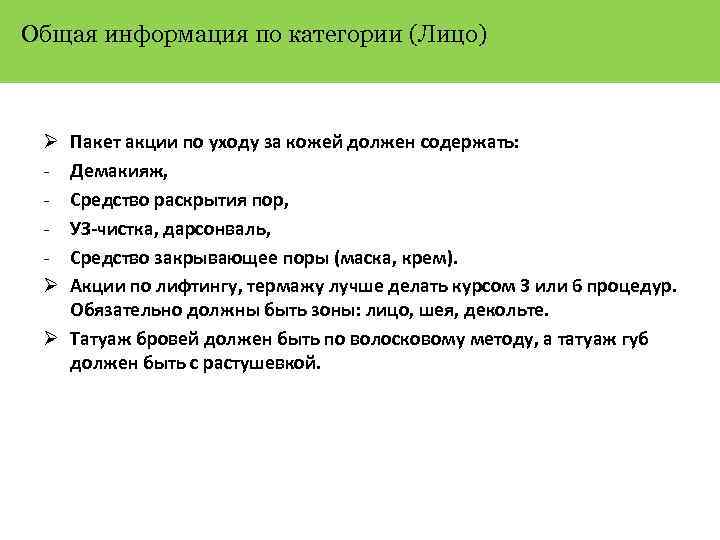 Общая информация по категории (Лицо)

➢ Пакет акции по уходу за кожей должен содержать:
- Демакияж,
- Средство раскрытия пор,
- УЗ-чистка, дарсонваль,
- Средство закрывающее поры (маска, крем).
➢ Акции по лифтингу, термажу лучше делать курсом 3 или 6 процедур. Обязательно должны быть зоны: лицо, шея, декольте.
➢ Татуаж бровей должен быть по волосковому методу, а татуаж губ должен быть с растушевкой.